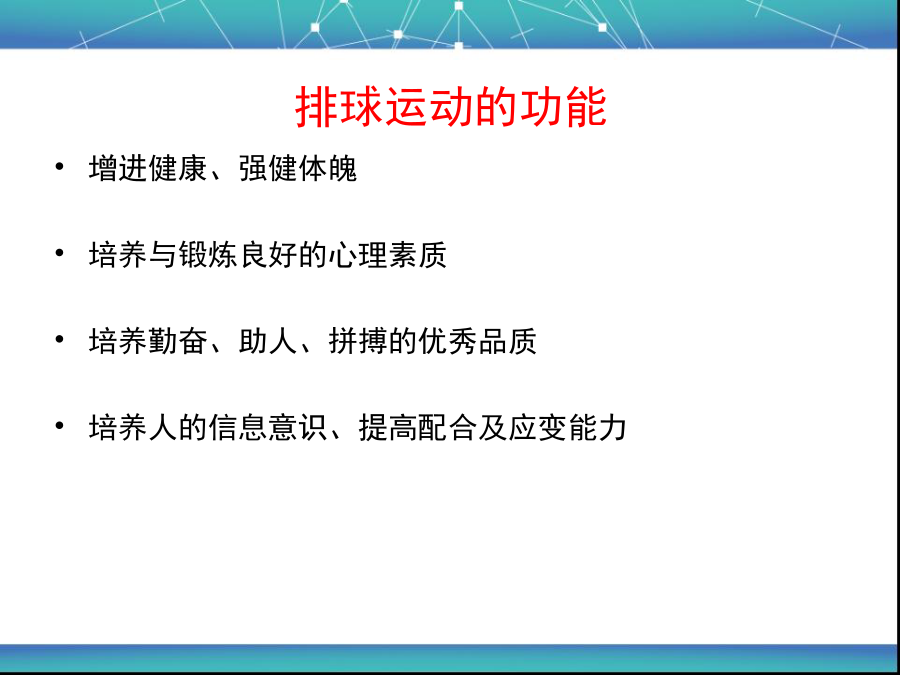 排球运动的功能

• 增进健康、强健体魄

• 培养与锻炼良好的心理素质

• 培养勤奋、助人、拼搏的优秀品质

• 培养人的信息意识、提高配合及应变能力